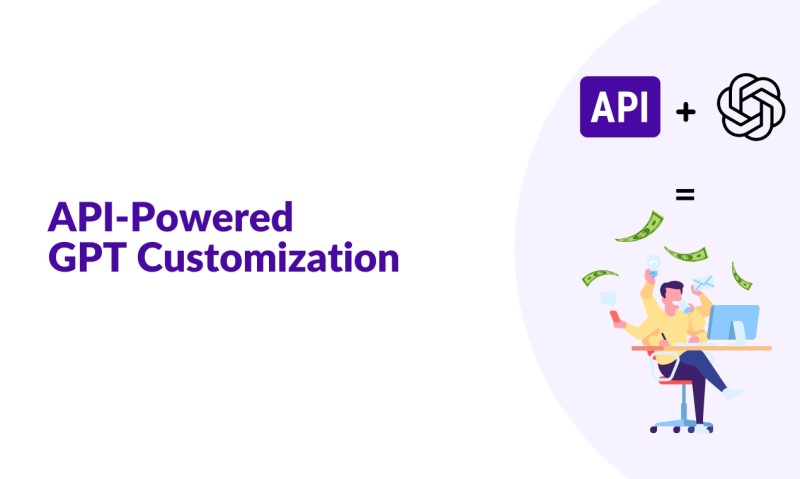 API-Powered
GPT Customization

API + 

=